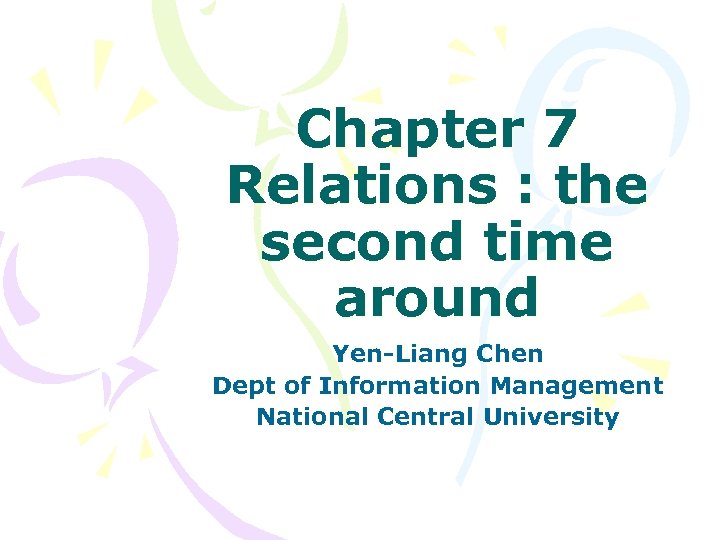 Chapter 7 Relations : the second time around

Yen-Liang Chen
Dept of Information Management
National Central University